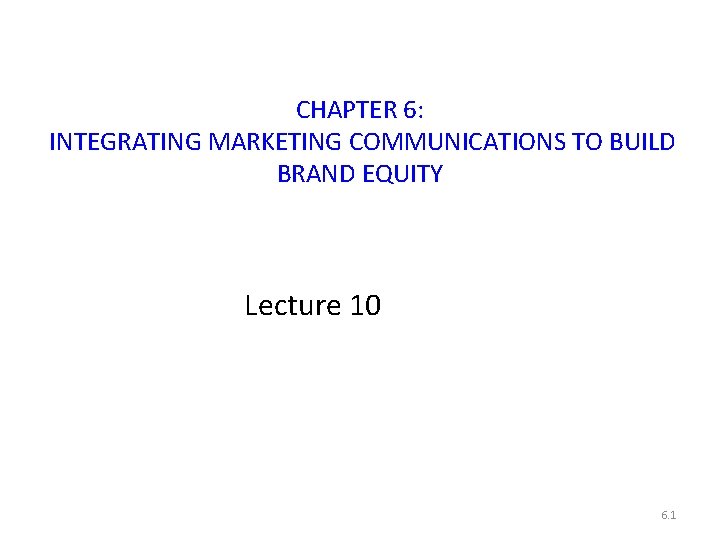 CHAPTER 6:
INTEGRATING MARKETING COMMUNICATIONS TO BUILD BRAND EQUITY

Lecture 10

6.1